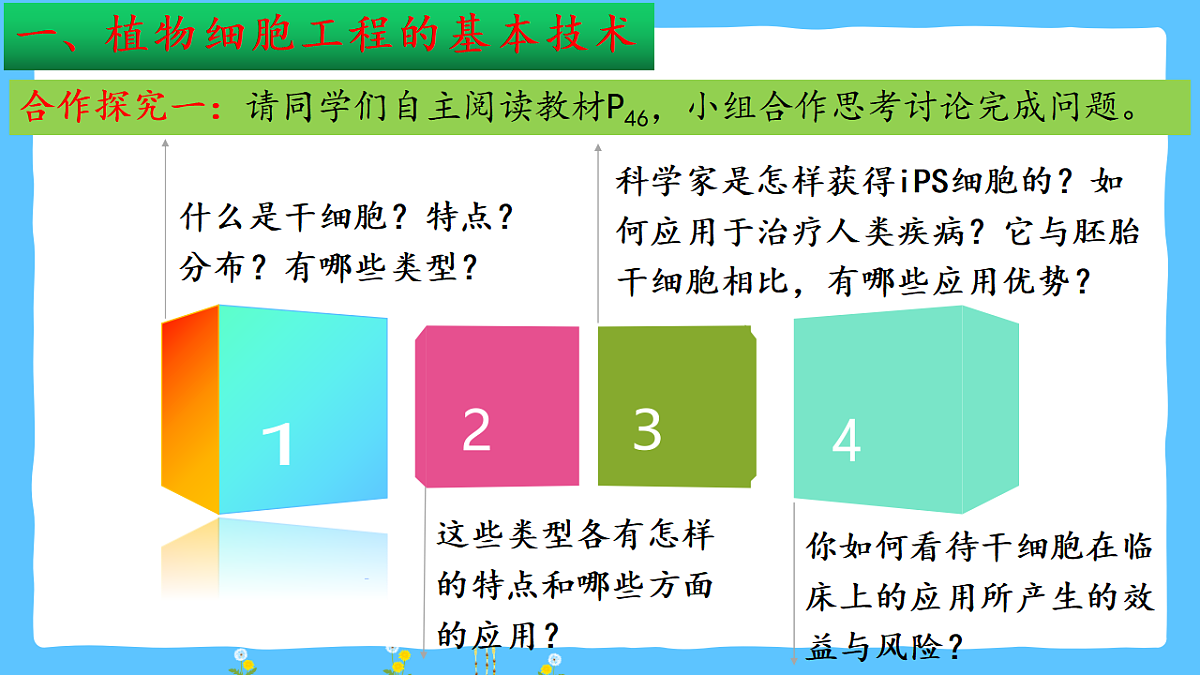 一、植物细胞工程的基本技术

合作探究一：请同学们自主阅读教材$P_{46}$，小组合作思考讨论完成问题。

什么是干细胞？特点？分布？有哪些类型？

科学家是怎样获得iPS细胞的？如何应用于治疗人类疾病？它与胚胎干细胞相比，有哪些应用优势？

1

2

3

4

这些类型各有怎样的特点和哪些方面的应用？

你如何看待干细胞在临床上的应用所产生的效益与风险？